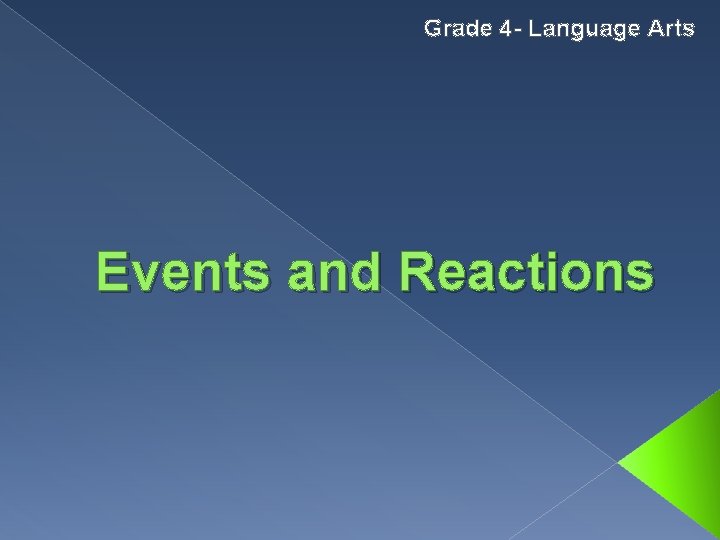 Grade 4- Language Arts

Events and Reactions